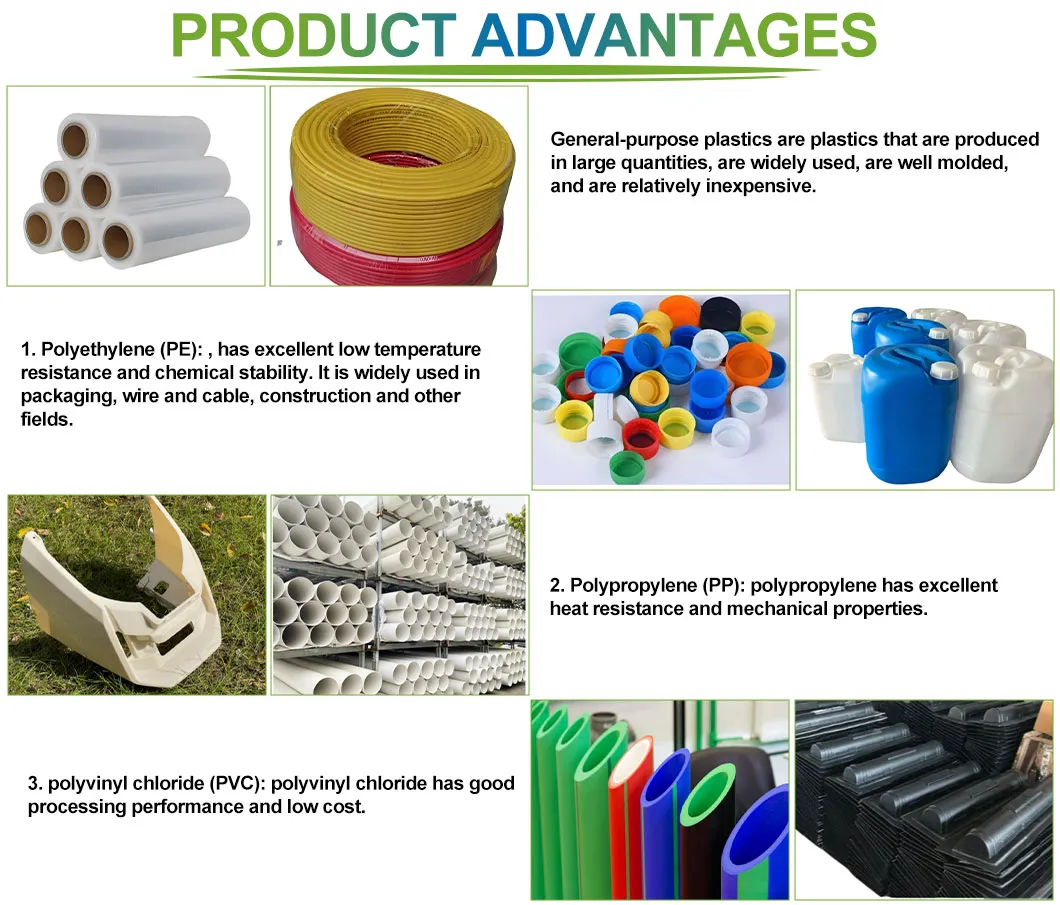 PRODUCT ADVANTAGES

General-purpose plastics are plastics that are produced in large quantities, are widely used, are well molded, and are relatively inexpensive.

1. Polyethylene (PE): , has excellent low temperature resistance and chemical stability. It is widely used in packaging, wire and cable, construction and other fields.

2. Polypropylene (PP): polypropylene has excellent heat resistance and mechanical properties.

3. polyvinyl chloride (PVC): polyvinyl chloride has good processing performance and low cost.